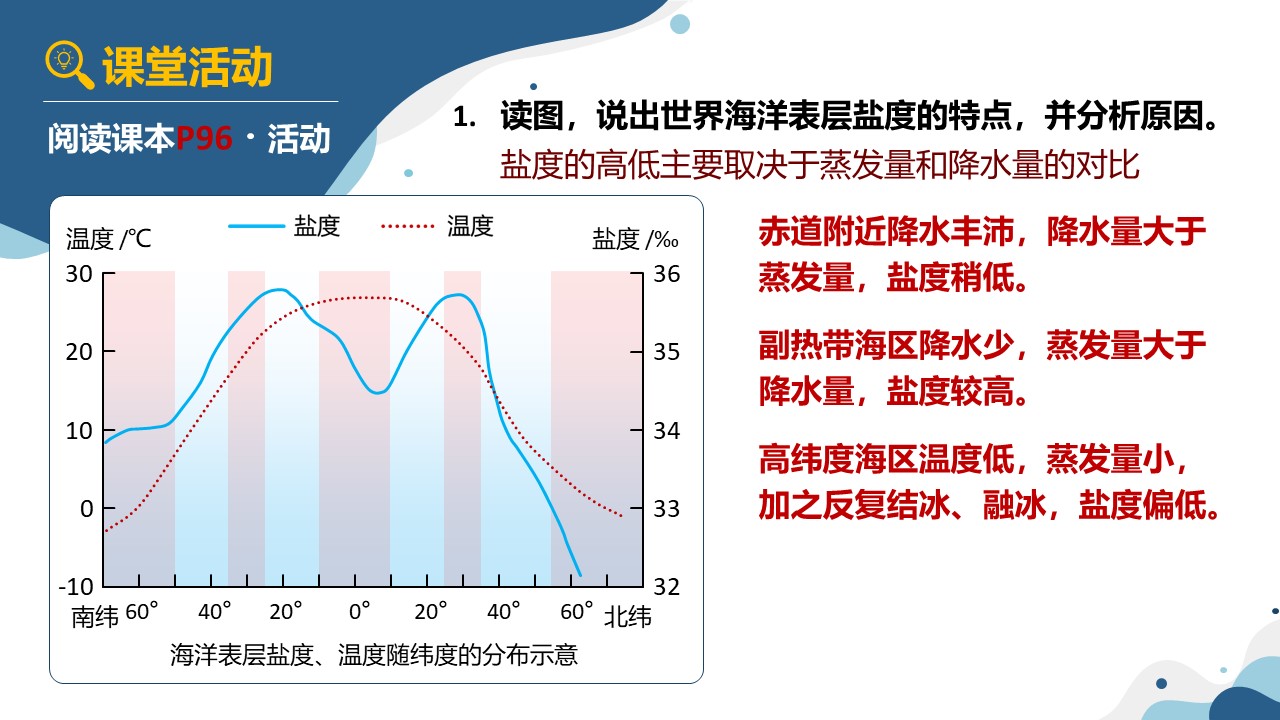 课堂活动

阅读课本P96 · 活动

1. 读图，说出世界海洋表层盐度的特点，并分析原因。
盐度的高低主要取决于蒸发量和降水量的对比

温度 /℃　盐度　温度　盐度 /‰

30　20　10　0　-10

36　35　34　33　32

南纬 60°　40°　20°　0°　20°　40°　60° 北纬

海洋表层盐度、温度随纬度的分布示意

赤道附近降水丰沛，降水量大于蒸发量，盐度稍低。

副热带海区降水少，蒸发量大于降水量，盐度较高。

高纬度海区温度低，蒸发量小，加之反复结冰、融冰，盐度偏低。